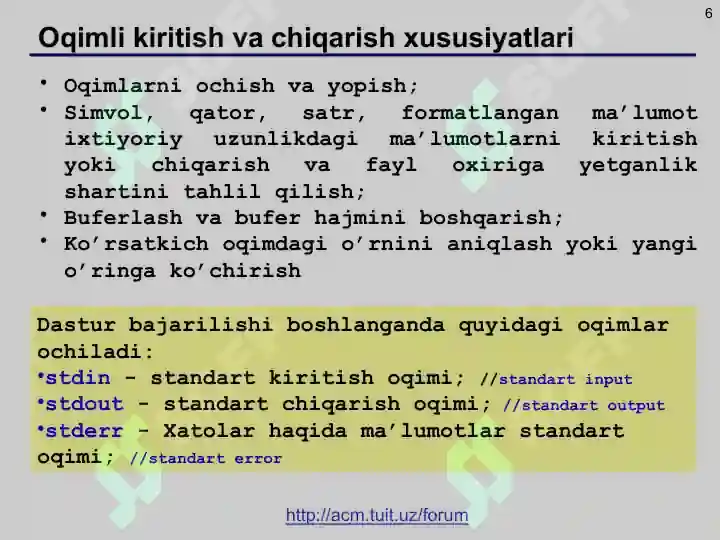 6

Oqimli kiritish va chiqarish xususiyatlari

• Oqimlarni ochish va yopish;
• Simvol, qator, satr, formatlangan ma’lumot ixtiyoriy uzunlikdagi ma’lumotlarni kiritish yoki chiqarish va fayl oxiriga yetganlik shartini tahlil qilish;
• Buferlash va bufer hajmini boshqarish;
• Ko’rsatkich oqimdagi o’rnini aniqlash yoki yangi o’ringa ko’chirish

Dastur bajarilishi boshlanganda quyidagi oqimlar ochiladi:
•stdin - standart kiritish oqimi; //standart input
•stdout - standart chiqarish oqimi; //standart output
•stderr - Xatolar haqida ma’lumotlar standart oqimi; //standart error

http://acm.tuit.uz/forum